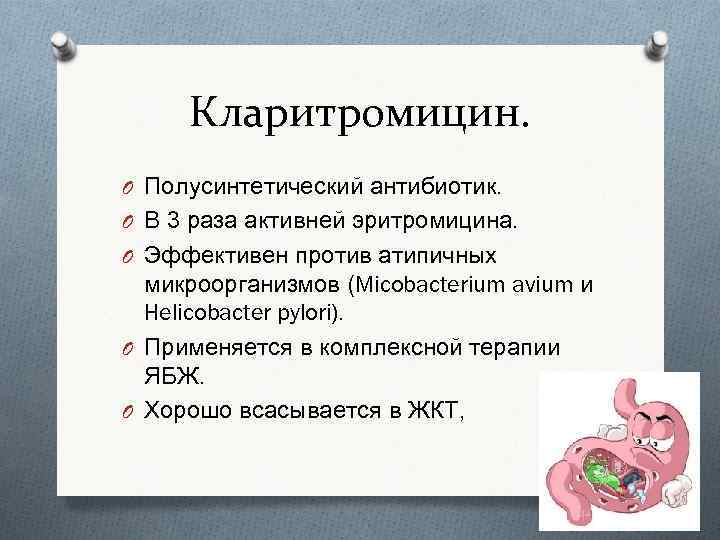 Кларитромицин.

O Полусинтетический антибиотик.
O В 3 раза активней эритромицина.
O Эффективен против атипичных микроорганизмов (Micobacterium avium и Helicobacter pylori).
O Применяется в комплексной терапии ЯБЖ.
O Хорошо всасывается в ЖКТ,